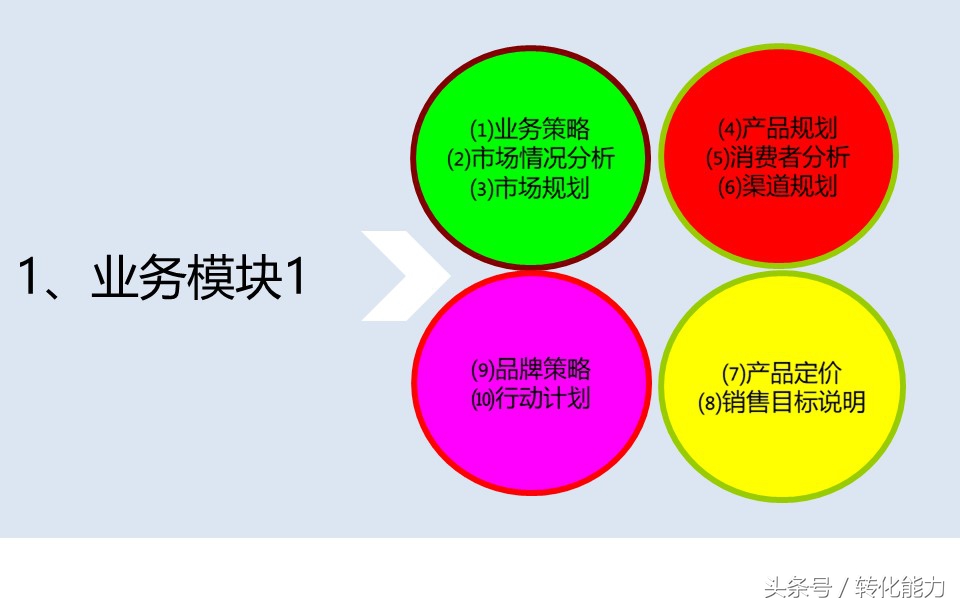 1、业务模块1

⑴业务策略
⑵市场情况分析
⑶市场规划

⑷产品规划
⑸消费者分析
⑹渠道规划

⑼品牌策略
⑽行动计划

⑺产品定价
⑻销售目标说明

头条号 / 转化能力